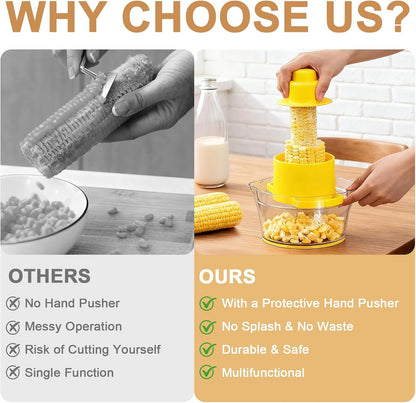 WHY CHOOSE US?

OTHERS

No Hand Pusher

Messy Operation

Risk of Cutting Yourself

Single Function

OURS

With a Protective Hand Pusher

No Splash & No Waste

Durable & Safe

Multifunctional